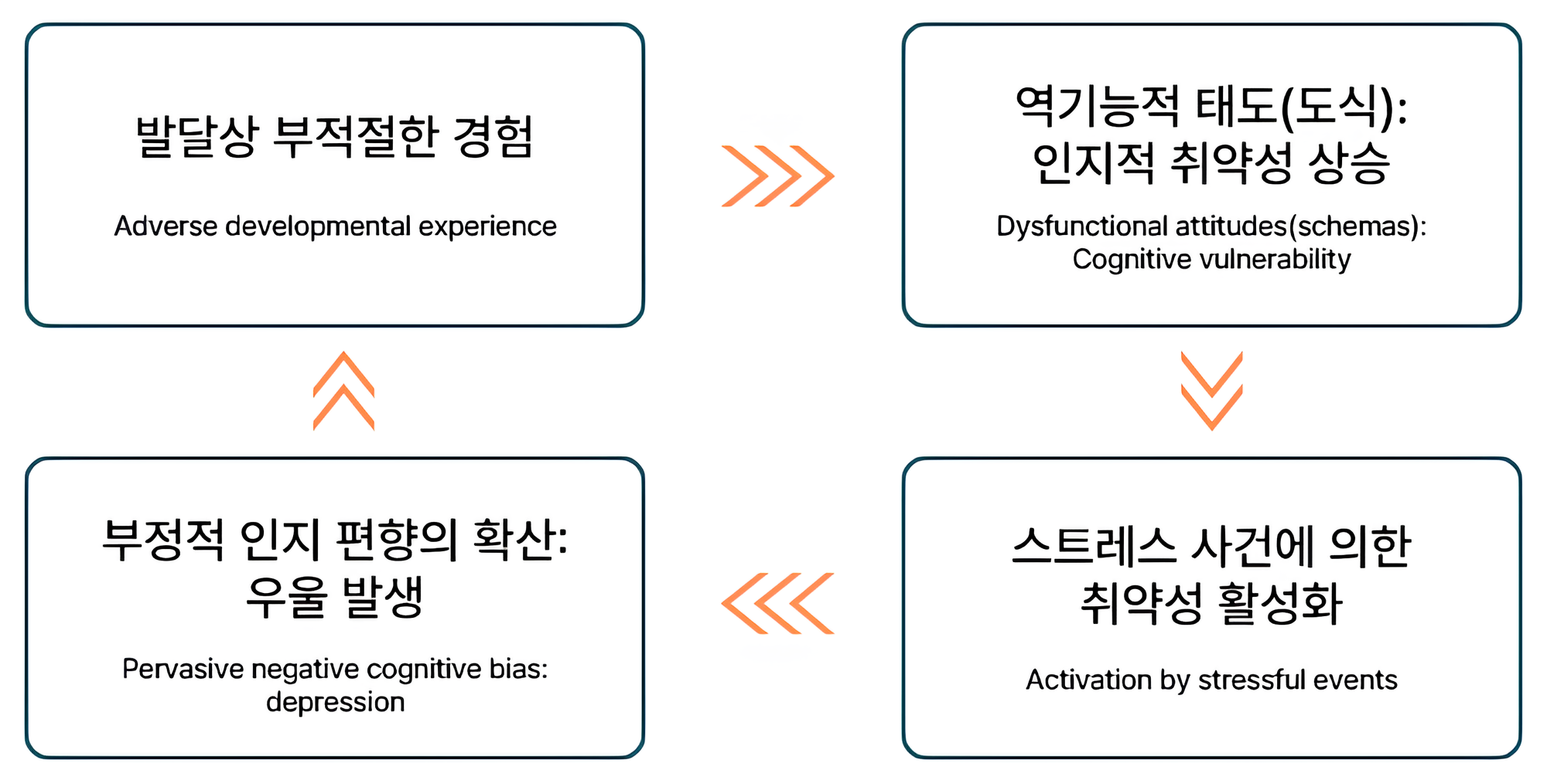 발달상 부적절한 경험

Adverse developmental experience

역기능적 태도(도식):
인지적 취약성 상승

Dysfunctional attitudes(schemas):
Cognitive vulnerability

스트레스 사건에 의한
취약성 활성화

Activation by stressful events

부정적 인지 편향의 확산:
우울 발생

Pervasive negative cognitive bias:
depression